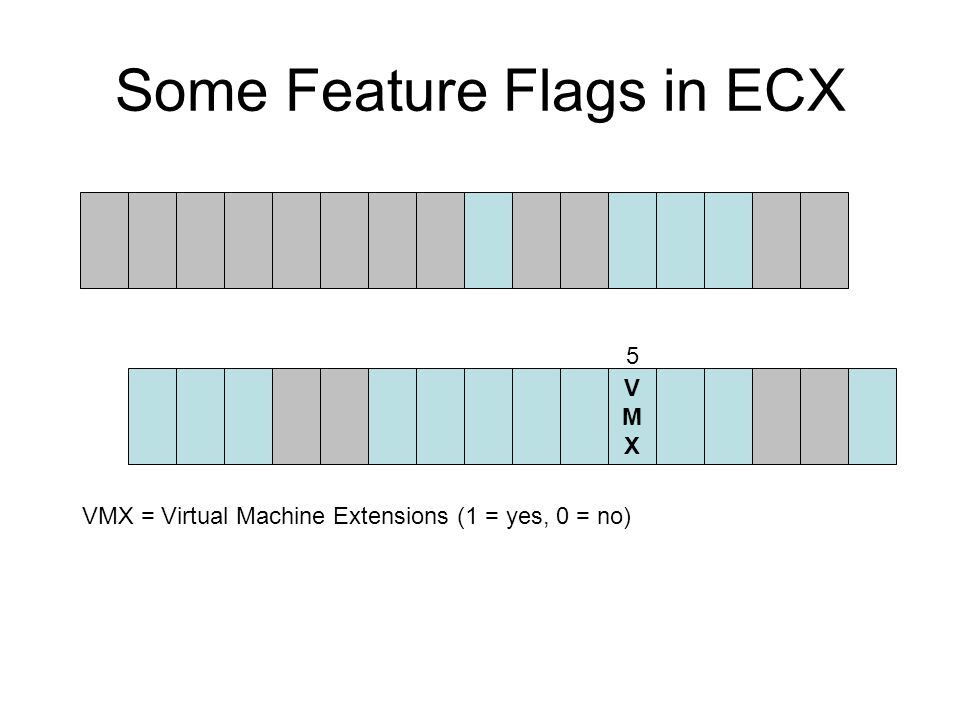 Some Feature Flags in ECX

5
V
M
X

VMX = Virtual Machine Extensions (1 = yes, 0 = no)